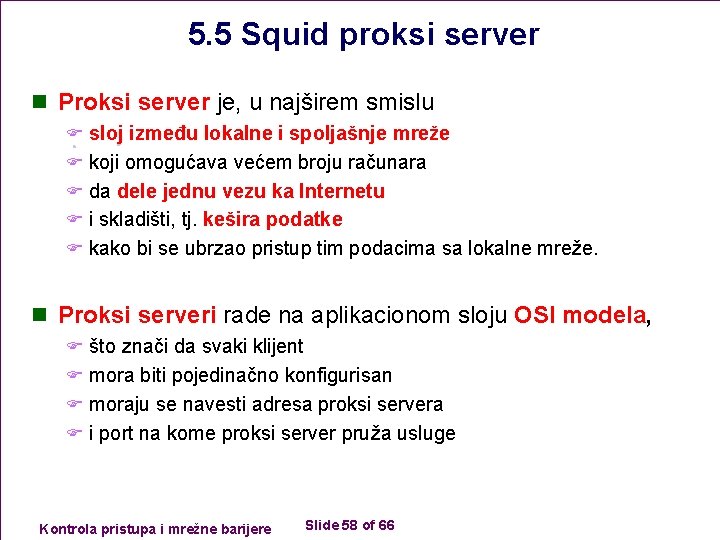 5.5 Squid proksi server

Proksi server je, u najširem smislu

sloj između lokalne i spoljašnje mreže

koji omogućava većem broju računara

da dele jednu vezu ka Internetu

i skladišti, tj. kešira podatke

kako bi se ubrzao pristup tim podacima sa lokalne mreže.

Proksi serveri rade na aplikacionom sloju OSI modela,

što znači da svaki klijent

mora biti pojedinačno konfigurisan

moraju se navesti adresa proksi servera

i port na kome proksi server pruža usluge

Kontrola pristupa i mrežne barijere

Slide 58 of 66